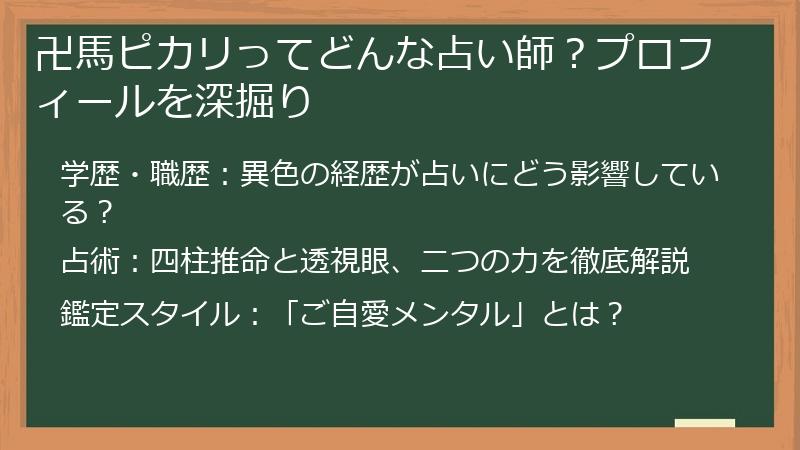 卍馬ピカリってどんな占い師？プロフィールを深掘り

学歴・職歴：異色の経歴が占いにどう影響している？

占術：四柱推命と透視眼、二つの力を徹底解説

鑑定スタイル：「ご自愛メンタル」とは？